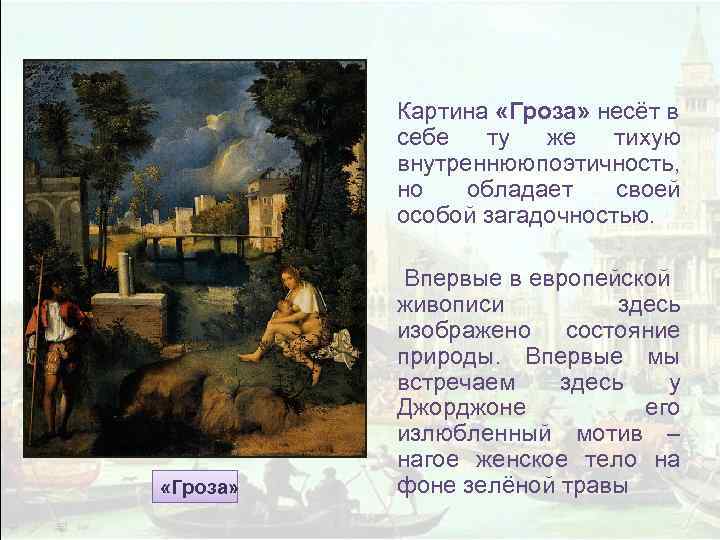 Картина «Гроза» несёт в себе ту же тихую внутреннююпоэтичность, но обладает своей особой загадочностью.

Впервые в европейской живописи здесь изображено состояние природы. Впервые мы встречаем здесь у Джорджоне его излюбленный мотив – нагое женское тело на фоне зелёной травы

«Гроза»